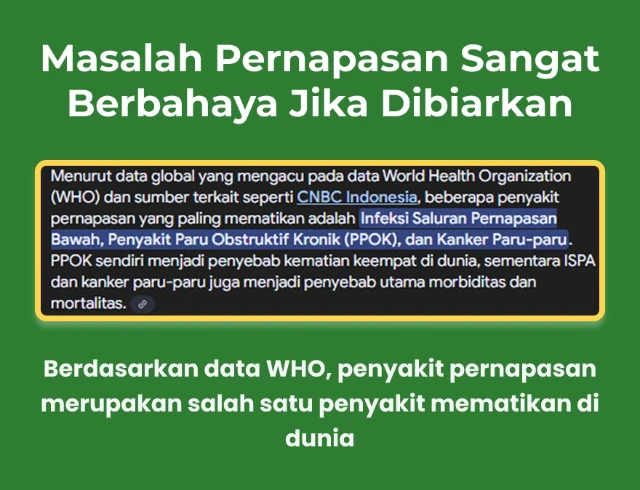 Masalah Pernapasan Sangat Berbahaya Jika Dibiarkan

Menurut data global yang mengacu pada data World Health Organization (WHO) dan sumber terkait seperti CNBC Indonesia, beberapa penyakit pernapasan yang paling mematikan adalah Infeksi Saluran Pernapasan Bawah, Penyakit Paru Obstruktif Kronik (PPOK), dan Kanker Paru-paru. PPOK sendiri menjadi penyebab kematian keempat di dunia, sementara ISPA dan kanker paru-paru juga menjadi penyebab utama morbiditas dan mortalitas.

Berdasarkan data WHO, penyakit pernapasan merupakan salah satu penyakit mematikan di dunia